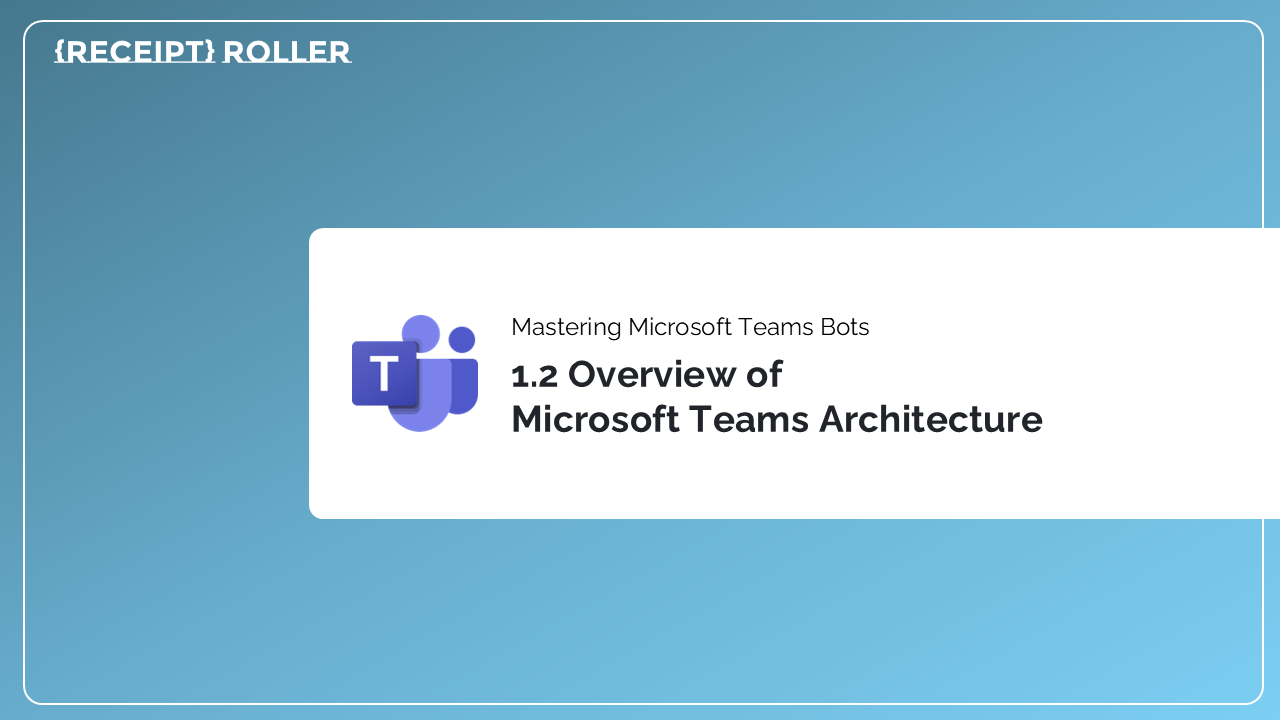 {RECEIPT} ROLLER

T

Mastering Microsoft Teams Bots

1.2 Overview of Microsoft Teams Architecture